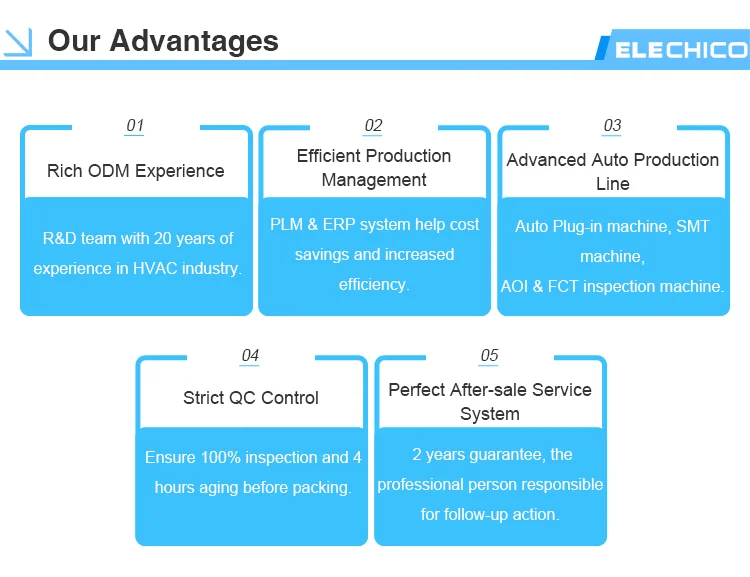 Our Advantages

ELECHICO

01

Rich ODM Experience

R&D team with 20 years of experience in HVAC industry.

02

Efficient Production Management

PLM & ERP system help cost savings and increased efficiency.

03

Advanced Auto Production Line

Auto Plug-in machine, SMT machine,
AOI & FCT inspection machine.

04

Strict QC Control

Ensure 100% inspection and 4 hours aging before packing.

05

Perfect After-sale Service System

2 years guarantee, the professional person responsible for follow-up action.